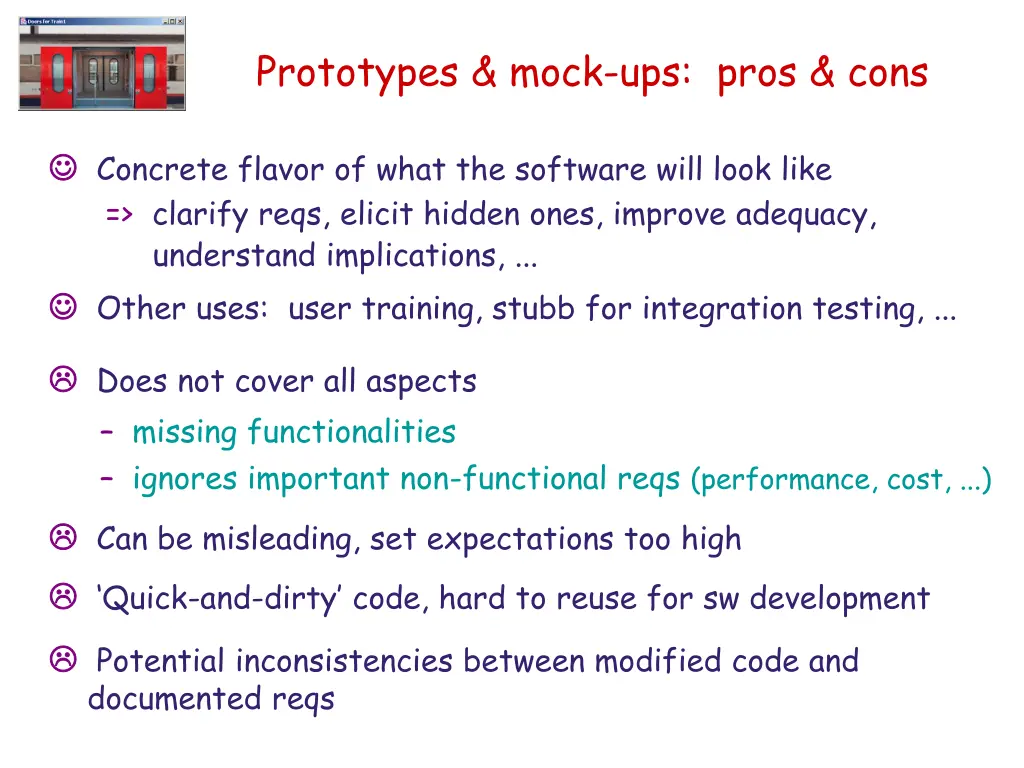 Doors for Train1

Prototypes & mock-ups: pros & cons

☺ Concrete flavor of what the software will look like
=> clarify reqs, elicit hidden ones, improve adequacy, understand implications, ...

☺ Other uses: user training, stubb for integration testing, ...

☹ Does not cover all aspects
– missing functionalities
– ignores important non-functional reqs (performance, cost, ...)

☹ Can be misleading, set expectations too high

☹ ‘Quick-and-dirty’ code, hard to reuse for sw development

☹ Potential inconsistencies between modified code and documented reqs